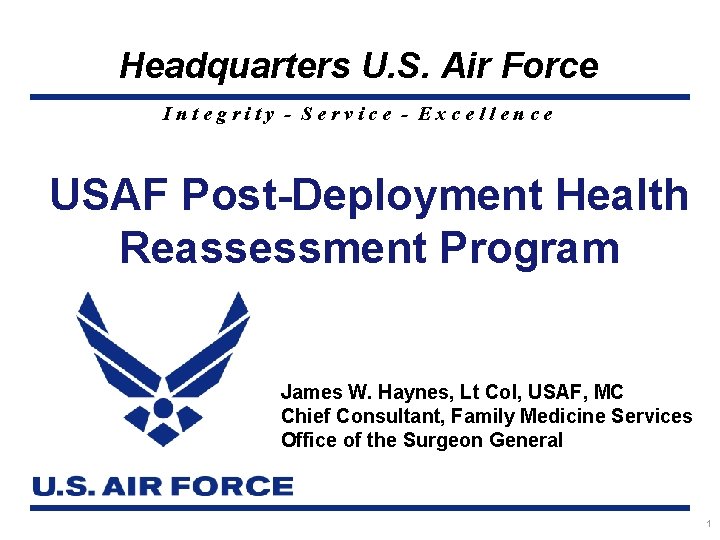 Headquarters U.S. Air Force

Integrity - Service - Excellence

USAF Post-Deployment Health Reassessment Program

James W. Haynes, Lt Col, USAF, MC
Chief Consultant, Family Medicine Services
Office of the Surgeon General

U.S. AIR FORCE

1